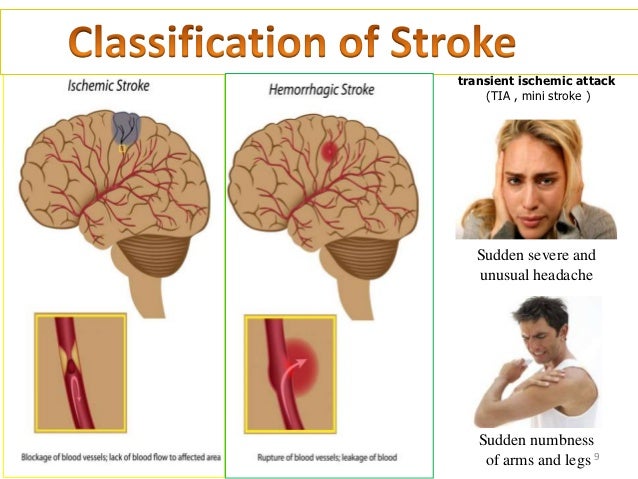 Classification of Stroke

Ischemic Stroke

Blockage of blood vessels; lack of blood flow to affected area

Hemorrhagic Stroke

Rupture of blood vessels; leakage of blood

transient ischemic attack
(TIA , mini stroke )

Sudden severe and unusual headache

Sudden numbness of arms and legs

9